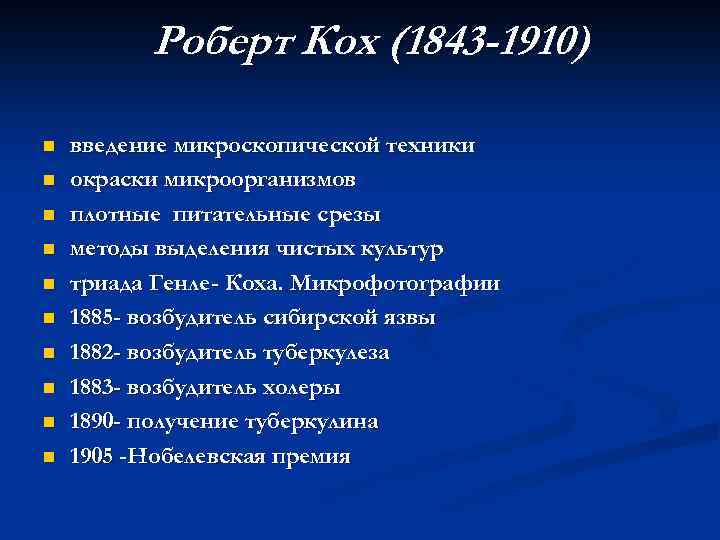 Роберт Кох (1843-1910)

- введение микроскопической техники
- окраски микроорганизмов
- плотные питательные срезы
- методы выделения чистых культур
- триада Генле- Коха. Микрофотографии
- 1885- возбудитель сибирской язвы
- 1882- возбудитель туберкулеза
- 1883- возбудитель холеры
- 1890- получение туберкулина
- 1905 -Нобелевская премия